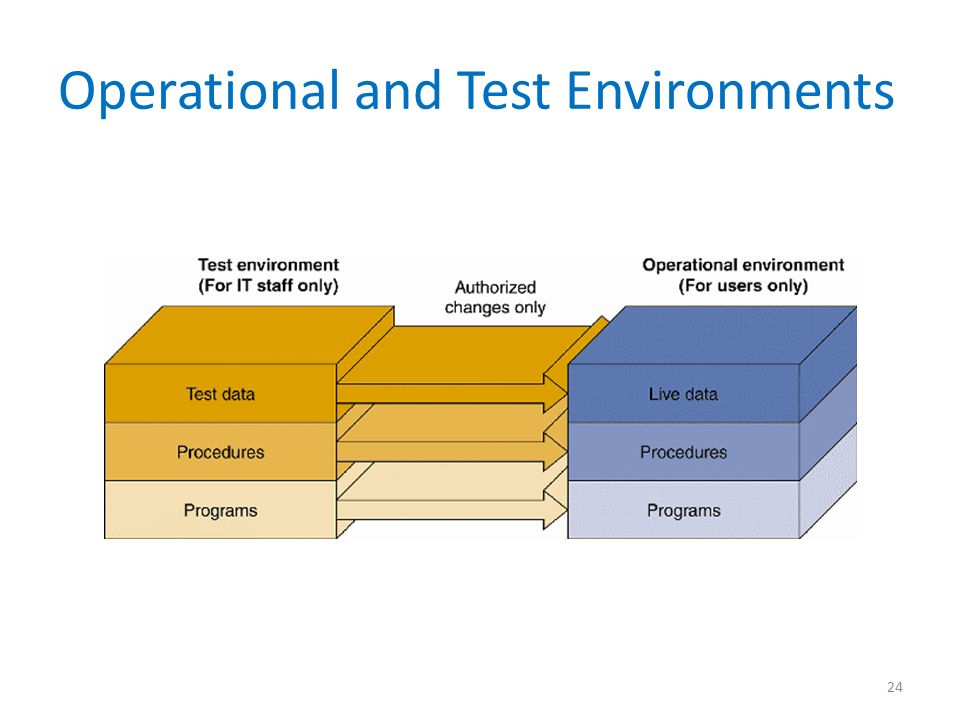 Operational and Test Environments

Test environment
(For IT staff only)

Authorized
changes only

Operational environment
(For users only)

Test data

Procedures

Programs

Live data

Procedures

Programs

24